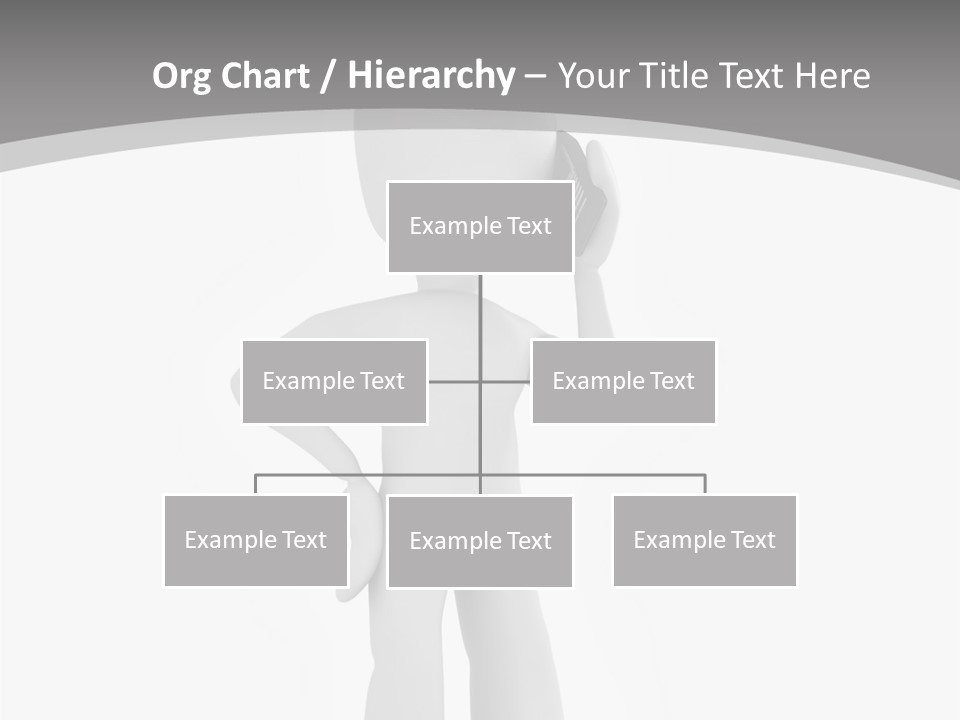 Org Chart / Hierarchy – Your Title Text Here

Example Text

Example Text

Example Text

Example Text

Example Text

Example Text